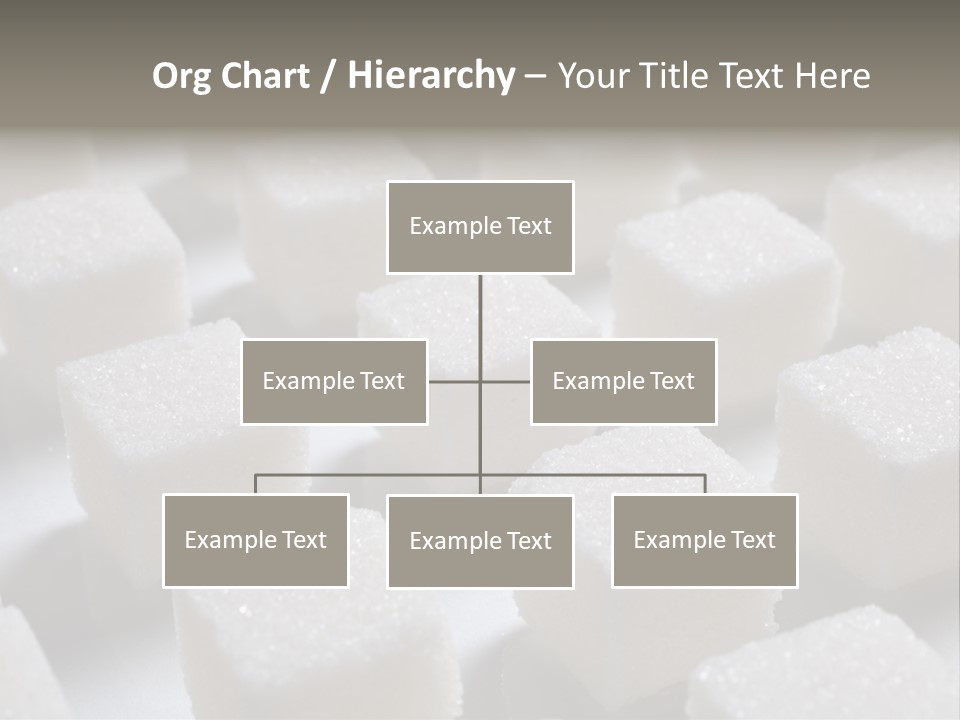 Org Chart / Hierarchy – Your Title Text Here

Example Text

Example Text

Example Text

Example Text

Example Text

Example Text